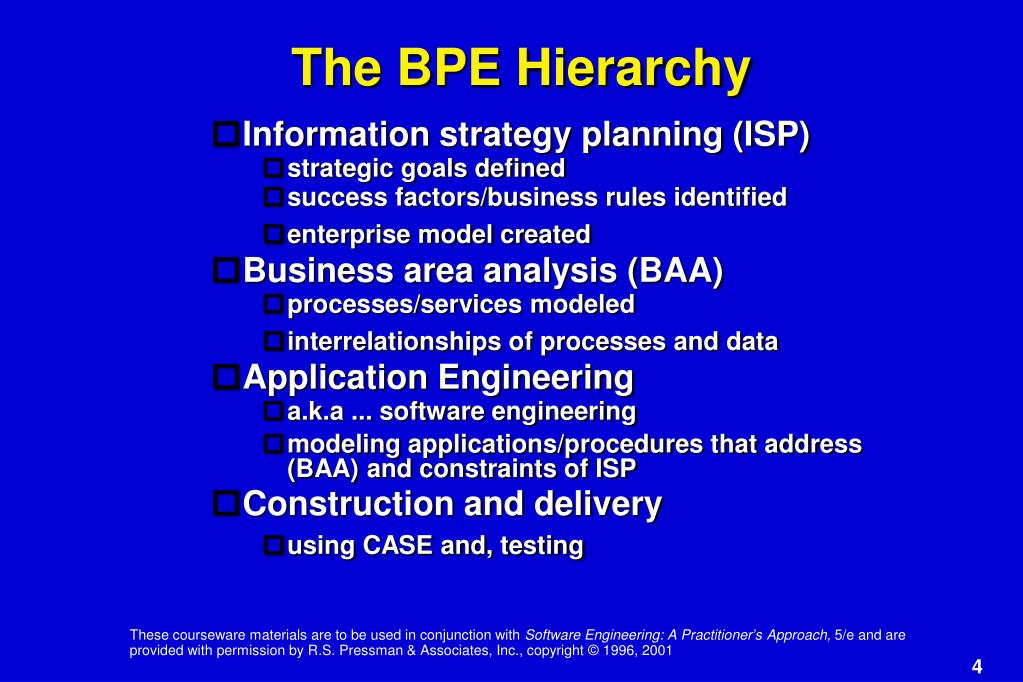 The BPE Hierarchy

Information strategy planning (ISP)

strategic goals defined

success factors/business rules identified

enterprise model created

Business area analysis (BAA)

processes/services modeled

interrelationships of processes and data

Application Engineering

a.k.a ... software engineering

modeling applications/procedures that address (BAA) and constraints of ISP

Construction and delivery

using CASE and, testing

These courseware materials are to be used in conjunction with Software Engineering: A Practitioner's Approach, 5/e and are provided with permission by R.S. Pressman & Associates, Inc., copyright © 1996, 2001

4